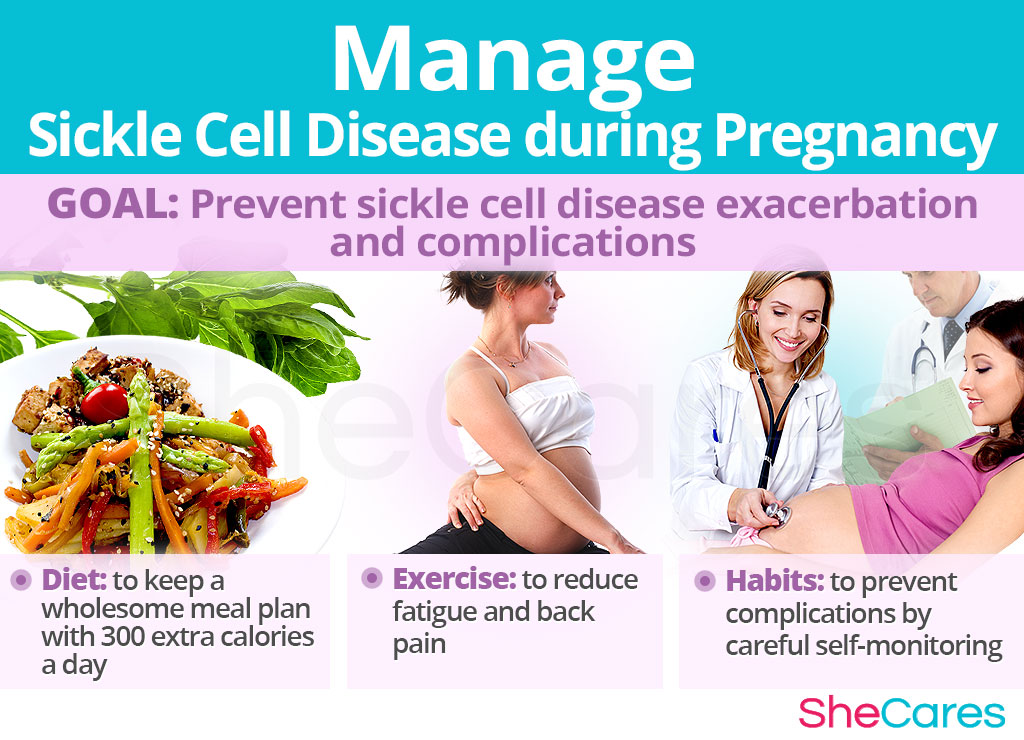 Manage
Sickle Cell Disease during Pregnancy

GOAL: Prevent sickle cell disease exacerbation and complications

SheCares

Diet: to keep a wholesome meal plan with 300 extra calories a day

Exercise: to reduce fatigue and back pain

Habits: to prevent complications by careful self-monitoring

SheCares